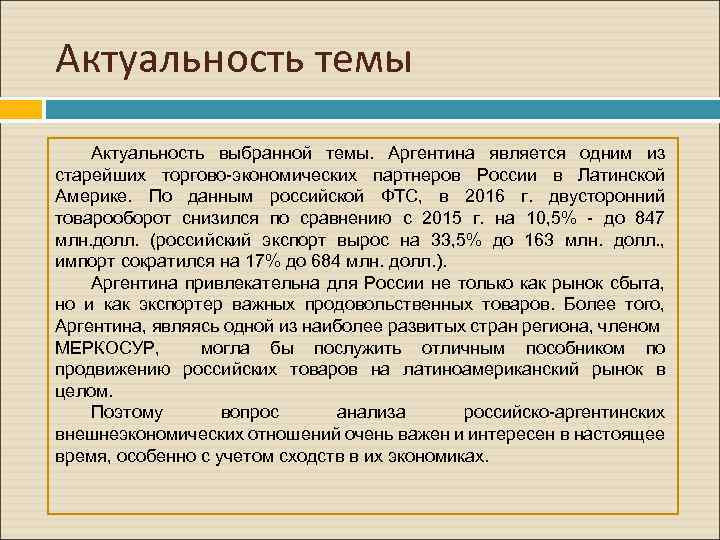 Актуальность темы

Актуальность выбранной темы. Аргентина является одним из старейших торгово-экономических партнеров России в Латинской Америке. По данным российской ФТС, в 2016 г. двусторонний товарооборот снизился по сравнению с 2015 г. на 10,5% - до 847 млн.долл. (российский экспорт вырос на 33,5% до 163 млн. долл., импорт сократился на 17% до 684 млн. долл.).

Аргентина привлекательна для России не только как рынок сбыта, но и как экспортер важных продовольственных товаров. Более того, Аргентина, являясь одной из наиболее развитых стран региона, членом МЕРКОСУР, могла бы послужить отличным пособником по продвижению российских товаров на латиноамериканский рынок в целом.

Поэтому вопрос анализа российско-аргентинских внешнеэкономических отношений очень важен и интересен в настоящее время, особенно с учетом сходств в их экономиках.